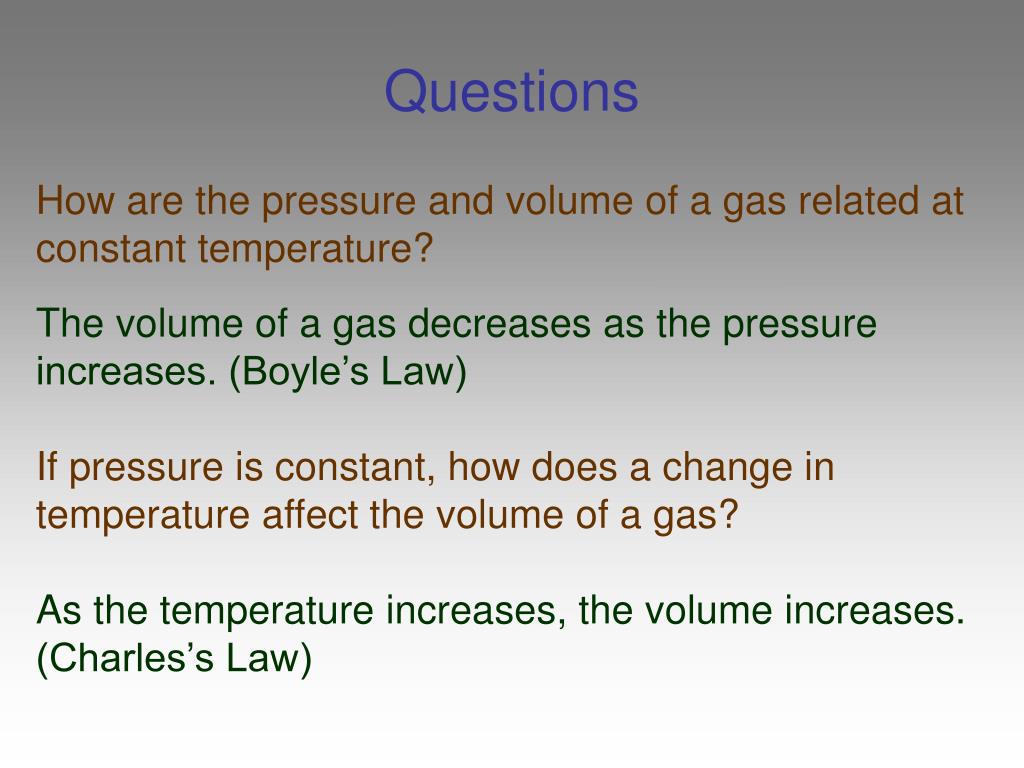 Questions

How are the pressure and volume of a gas related at constant temperature?

The volume of a gas decreases as the pressure increases. (Boyle’s Law)

If pressure is constant, how does a change in temperature affect the volume of a gas?

As the temperature increases, the volume increases. (Charles’s Law)